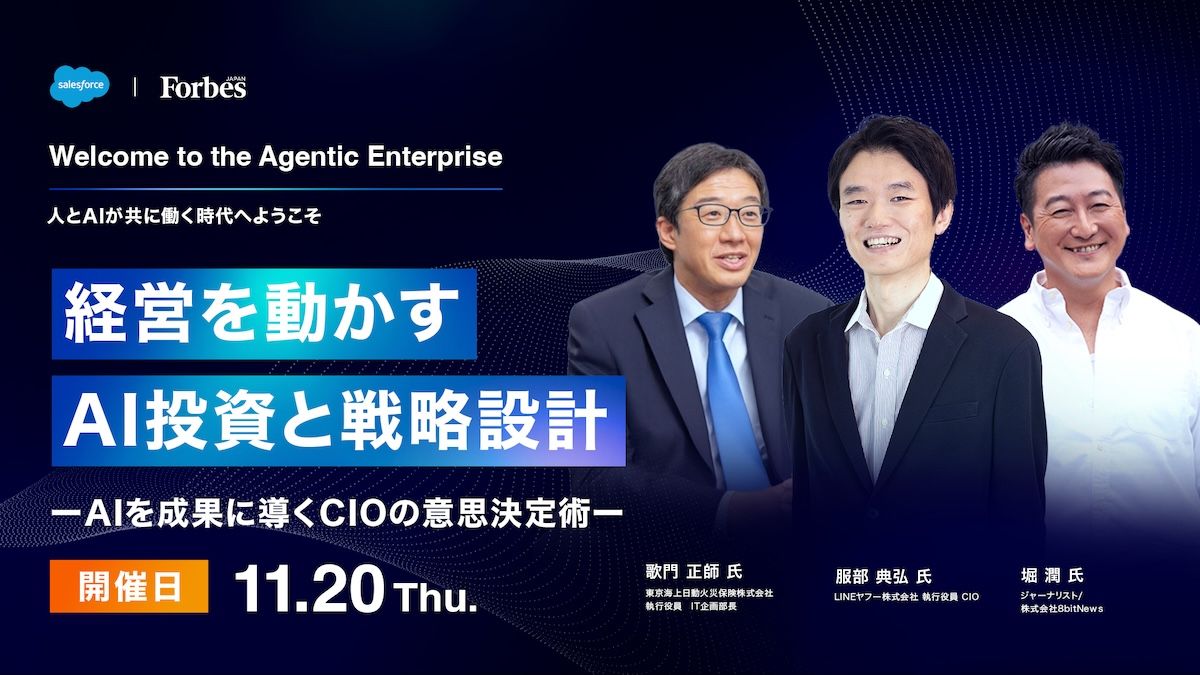 salesforce | Forbes JAPAN

Welcome to the Agentic Enterprise

人とAIが共に働く時代へようこそ

経営を動かす
AI投資と戦略設計

ーAIを成果に導くCIOの意思決定術ー

開催日 11.20 Thu.

歌門 正師 氏
東京海上日動火災保険株式会社
執行役員 IT企画部長

服部 典弘 氏
LINEヤフー株式会社 執行役員 CIO

堀 潤 氏
ジャーナリスト/
株式会社8bitNews